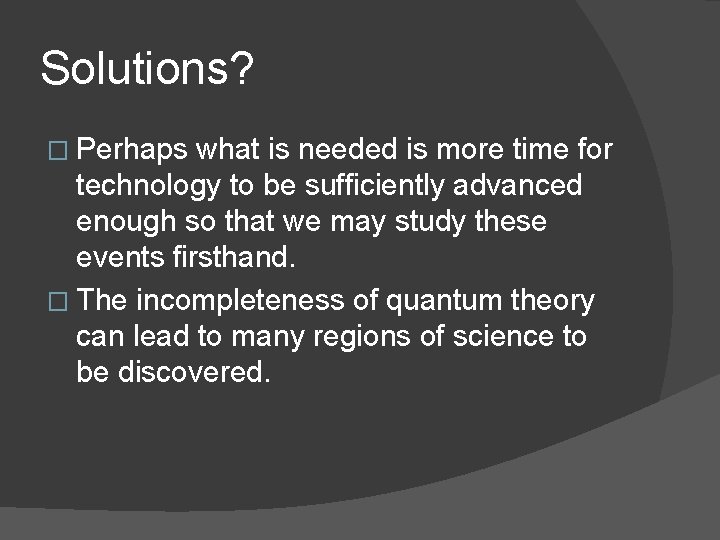 Solutions?

□ Perhaps what is needed is more time for technology to be sufficiently advanced enough so that we may study these events firsthand.

□ The incompleteness of quantum theory can lead to many regions of science to be discovered.